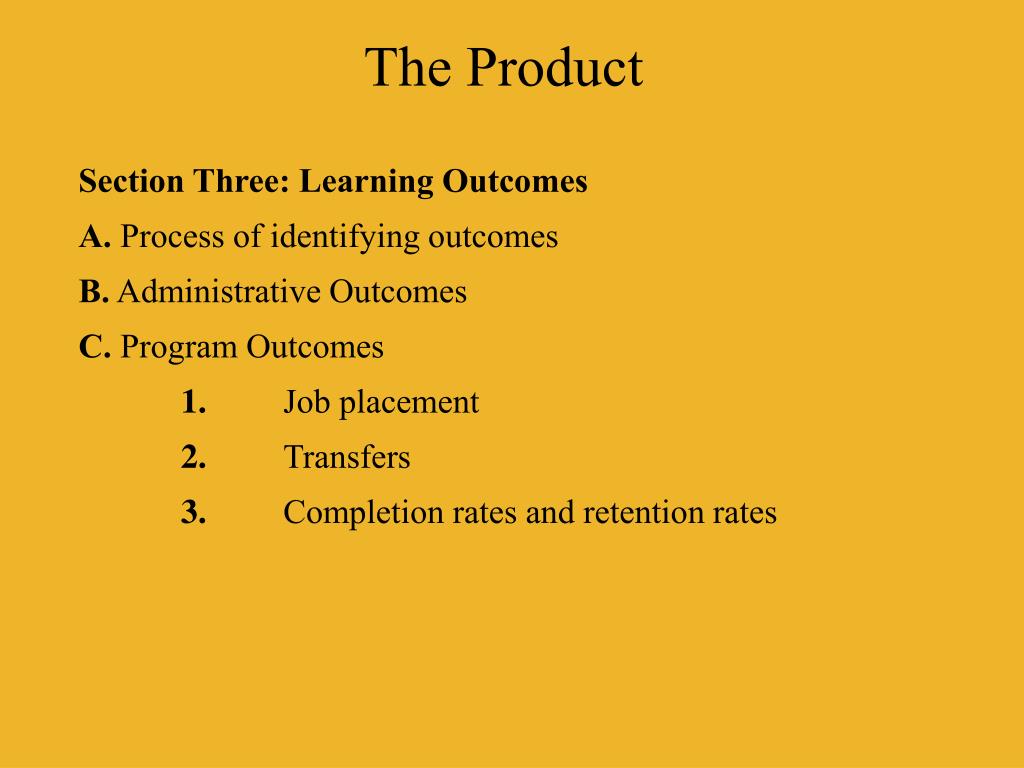 The Product

Section Three: Learning Outcomes

A. Process of identifying outcomes

B. Administrative Outcomes

C. Program Outcomes

1. Job placement

2. Transfers

3. Completion rates and retention rates